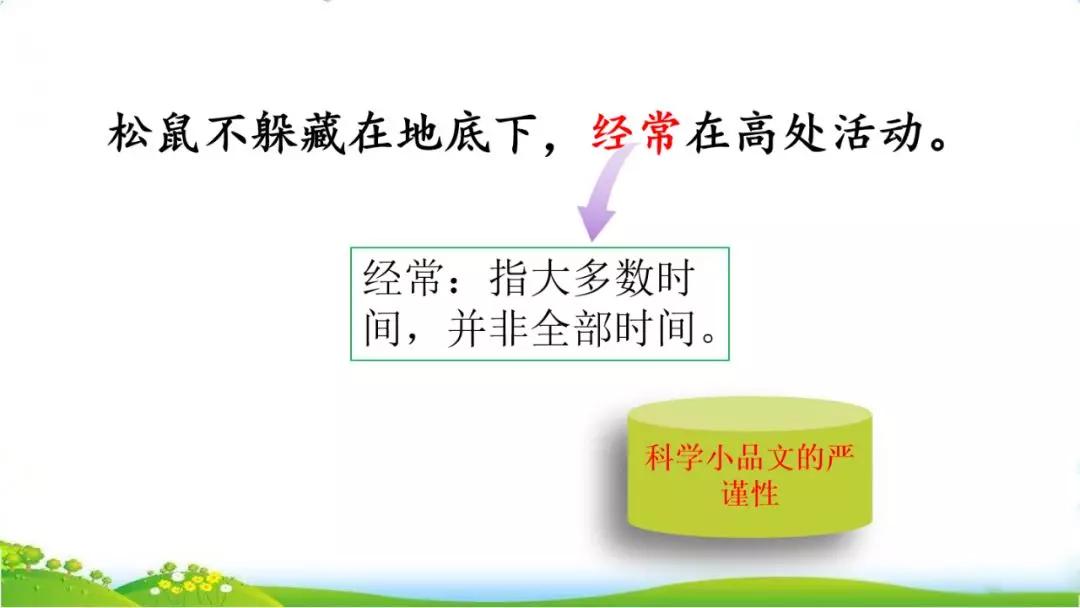 松鼠不躲藏在地底下，经常在高处活动。

经常：指大多数时间，并非全部时间。

科学小品文的严谨性